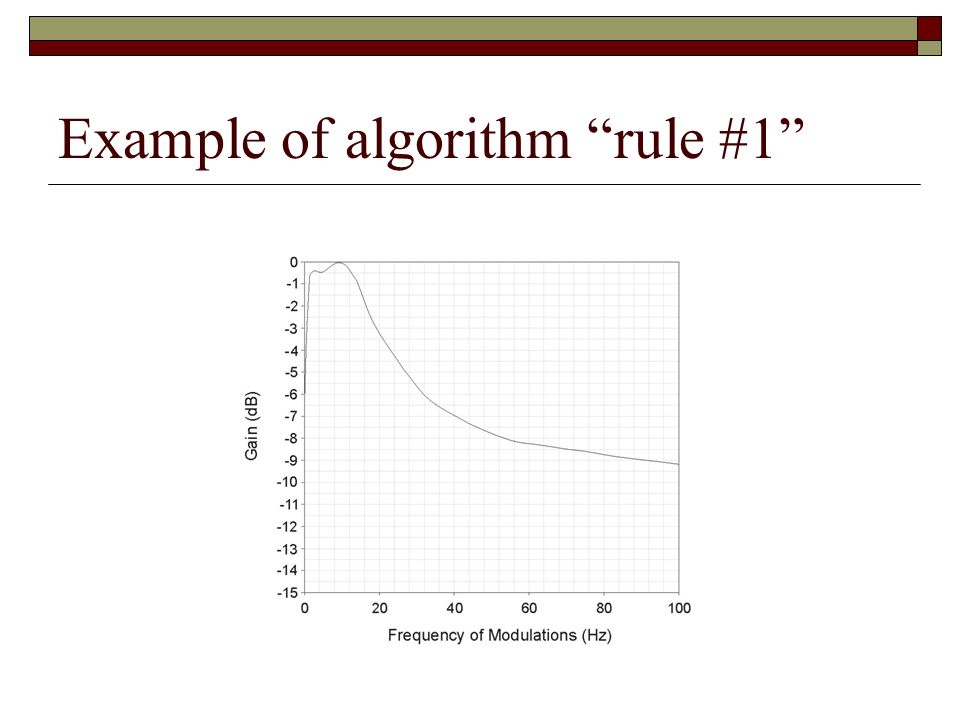 Example of algorithm “rule #1”

Gain (dB)

0
-1
-2
-3
-4
-5
-6
-7
-8
-9
-10
-11
-12
-13
-14
-15

0 20 40 60 80 100

Frequency of Modulations (Hz)